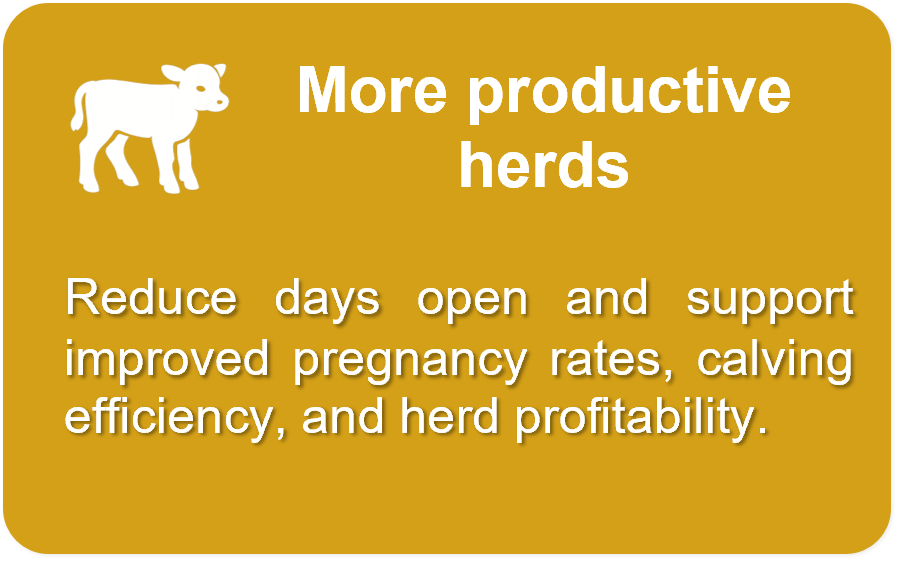 More productive herds

Reduce days open and support improved pregnancy rates, calving efficiency, and herd profitability.